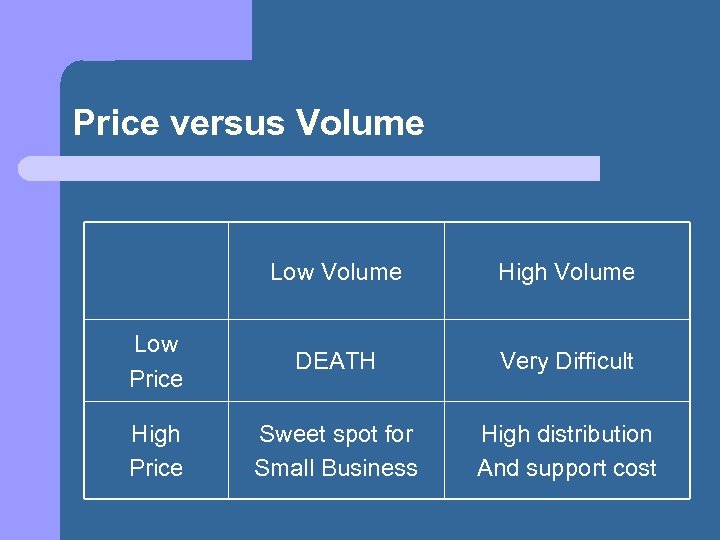 Price versus Volume

| | Low Volume | High Volume |
|---|---|---|
| Low Price | DEATH | Very Difficult |
| High Price | Sweet spot for Small Business | High distribution And support cost |